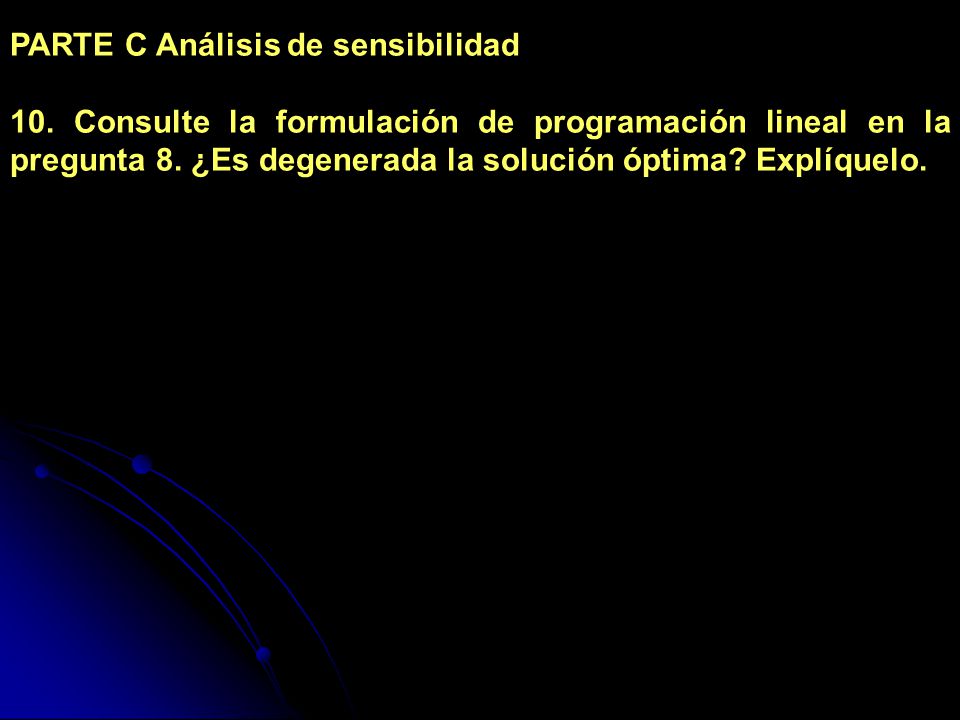 PARTE C Análisis de sensibilidad

10. Consulte la formulación de programación lineal en la pregunta 8. ¿Es degenerada la solución óptima? Explíquelo.